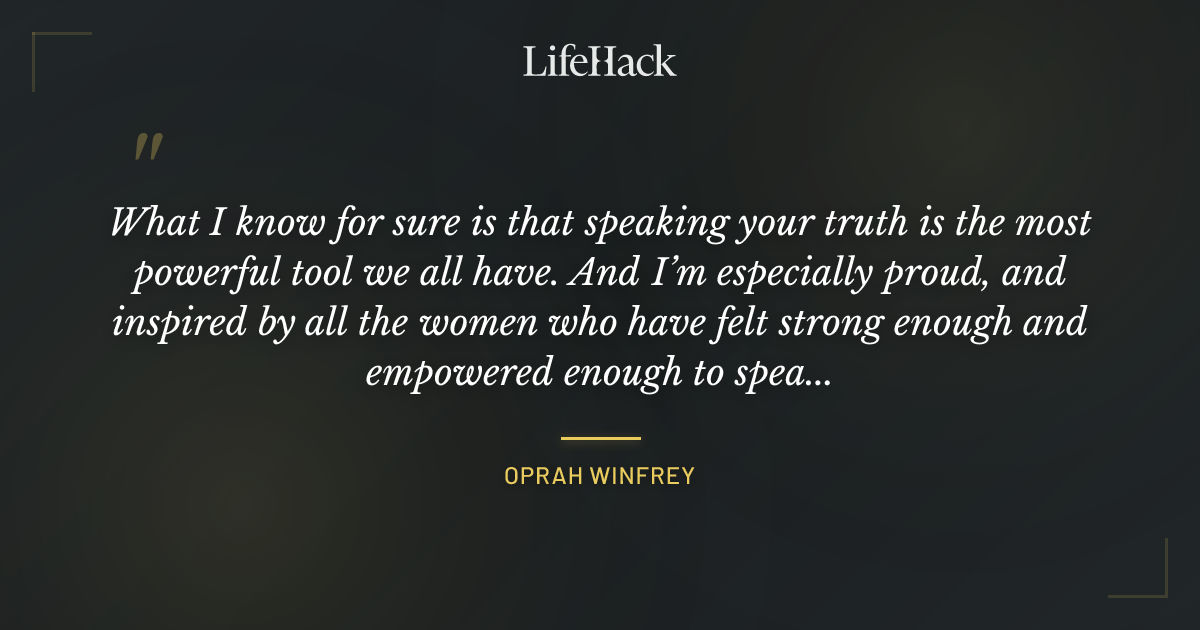 LifeHack

"

What I know for sure is that speaking your truth is the most powerful tool we all have. And I'm especially proud, and inspired by all the women who have felt strong enough and empowered enough to spea...

OPRAH WINFREY